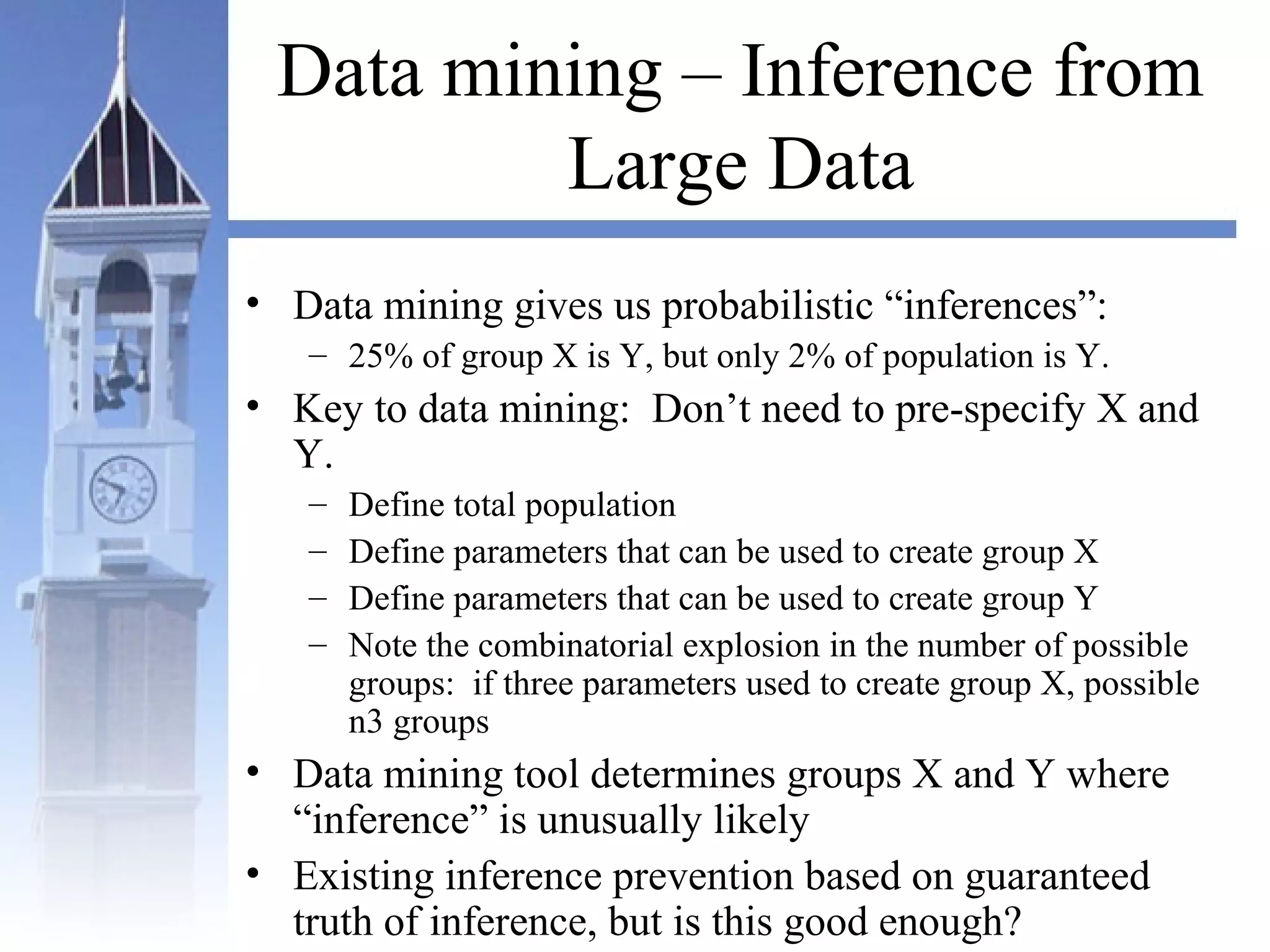 Data mining – Inference from Large Data

• Data mining gives us probabilistic “inferences”:
  – 25% of group X is Y, but only 2% of population is Y.
• Key to data mining:  Don’t need to pre-specify X and Y.
  – Define total population
  – Define parameters that can be used to create group X
  – Define parameters that can be used to create group Y
  – Note the combinatorial explosion in the number of possible groups:  if three parameters used to create group X, possible n3 groups
• Data mining tool determines groups X and Y where “inference” is unusually likely
• Existing inference prevention based on guaranteed truth of inference, but is this good enough?